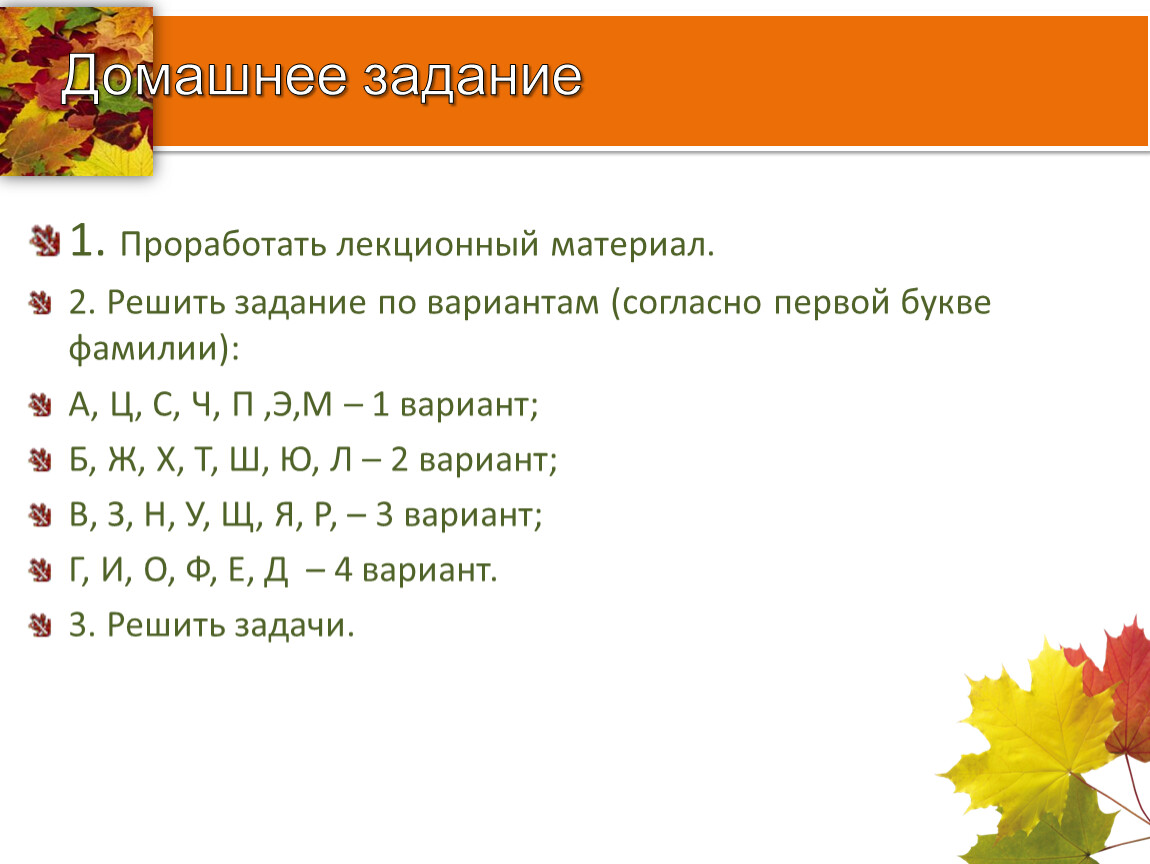 Домашнее задание

1. Проработать лекционный материал.

2. Решить задание по вариантам (согласно первой букве фамилии):

А, Ц, С, Ч, П ,Э,М – 1 вариант;

Б, Ж, Х, Т, Ш, Ю, Л – 2 вариант;

В, З, Н, У, Щ, Я, Р, – 3 вариант;

Г, И, О, Ф, Е, Д – 4 вариант.

3. Решить задачи.